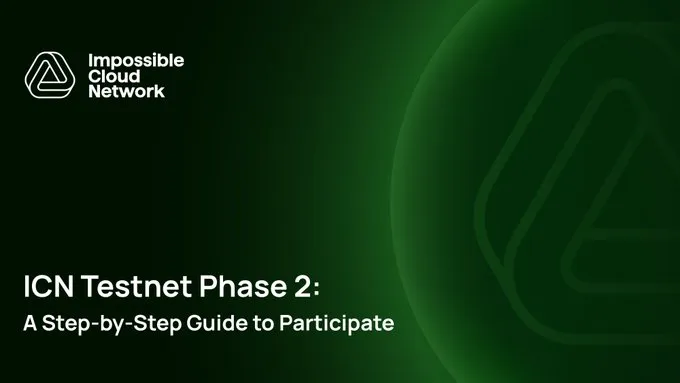 Impossible
Cloud
Network

ICN Testnet Phase 2:
A Step-by-Step Guide to Participate